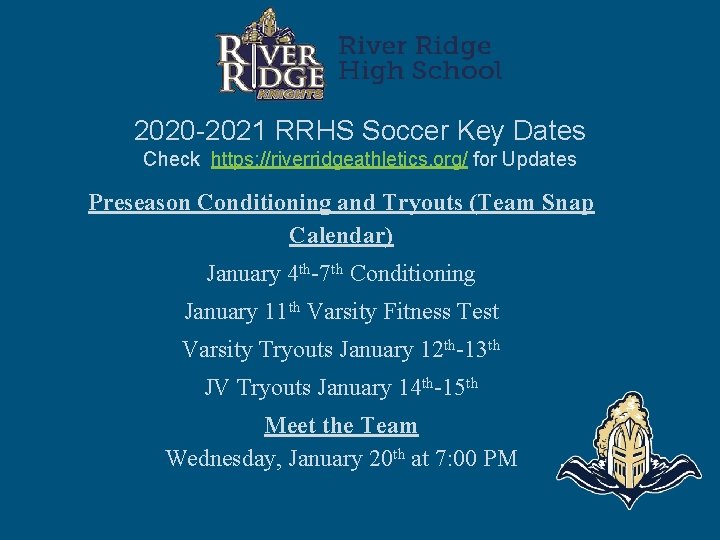 RIVER RIDGE KNIGHTS

River Ridge High School

2020-2021 RRHS Soccer Key Dates

Check https://riverridgeathletics.org/ for Updates

Preseason Conditioning and Tryouts (Team Snap Calendar)

January 4th-7th Conditioning

January 11th Varsity Fitness Test

Varsity Tryouts January 12th-13th

JV Tryouts January 14th-15th

Meet the Team

Wednesday, January 20th at 7:00 PM